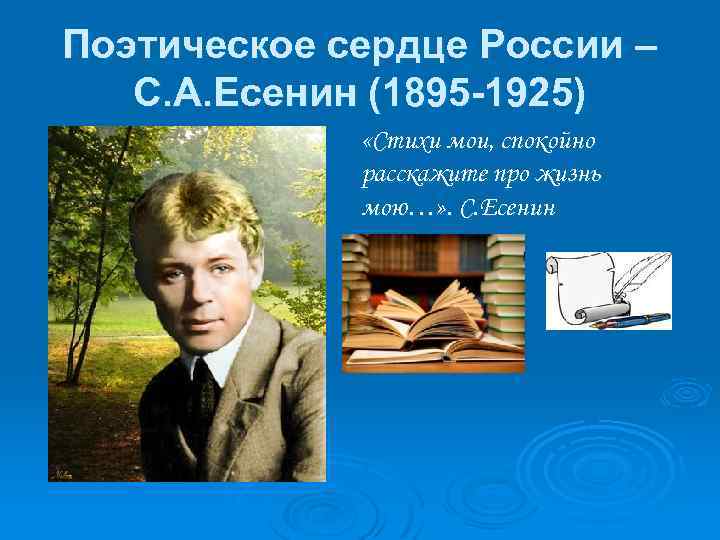 Поэтическое сердце России – С.А.Есенин (1895-1925)

«Стихи мои, спокойно расскажите про жизнь мою…». С.Есенин